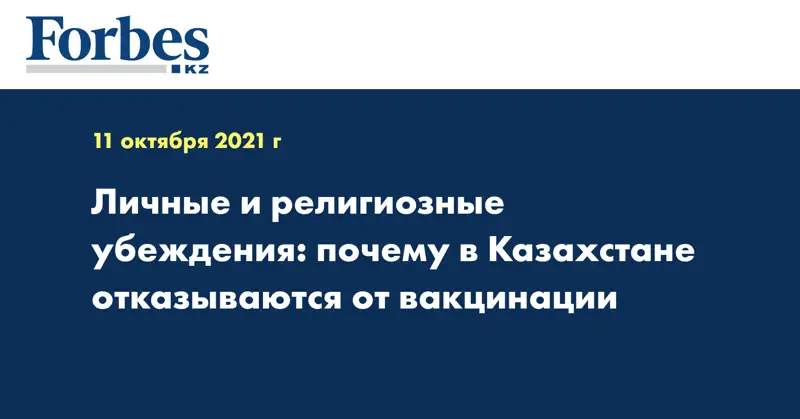 Forbes
KZ

11 октября 2021 г

Личные и религиозные убеждения: почему в Казахстане отказываются от вакцинации